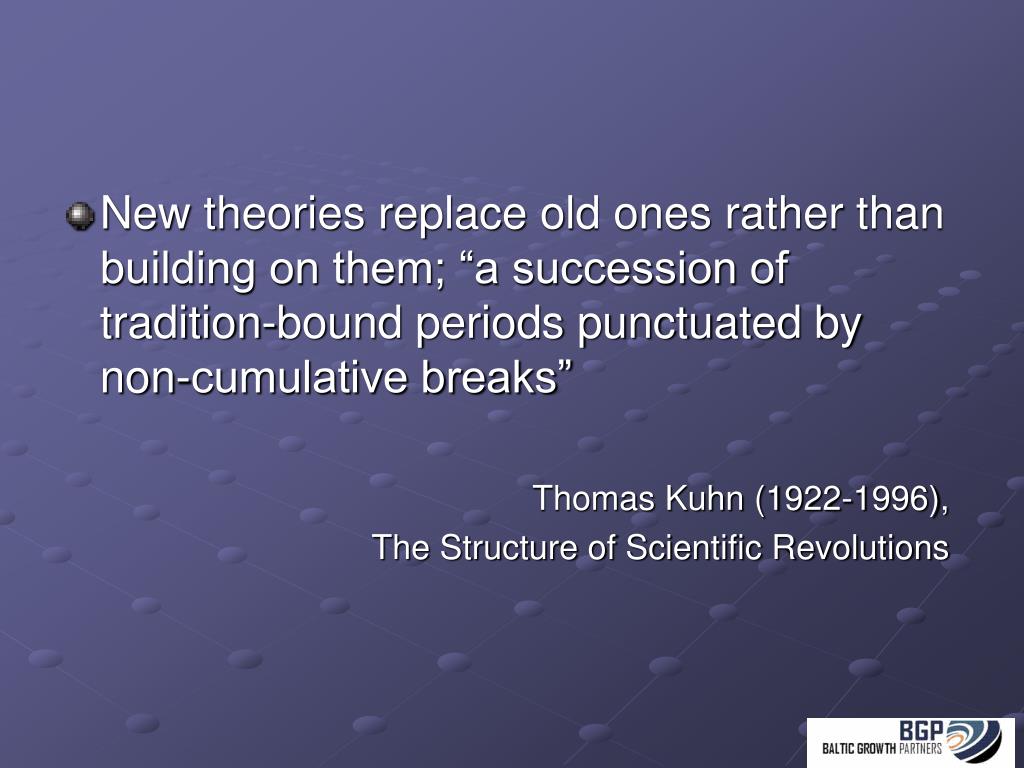 New theories replace old ones rather than building on them; “a succession of tradition-bound periods punctuated by non-cumulative breaks”

Thomas Kuhn (1922-1996),
The Structure of Scientific Revolutions

BGP
BALTIC GROWTH PARTNERS